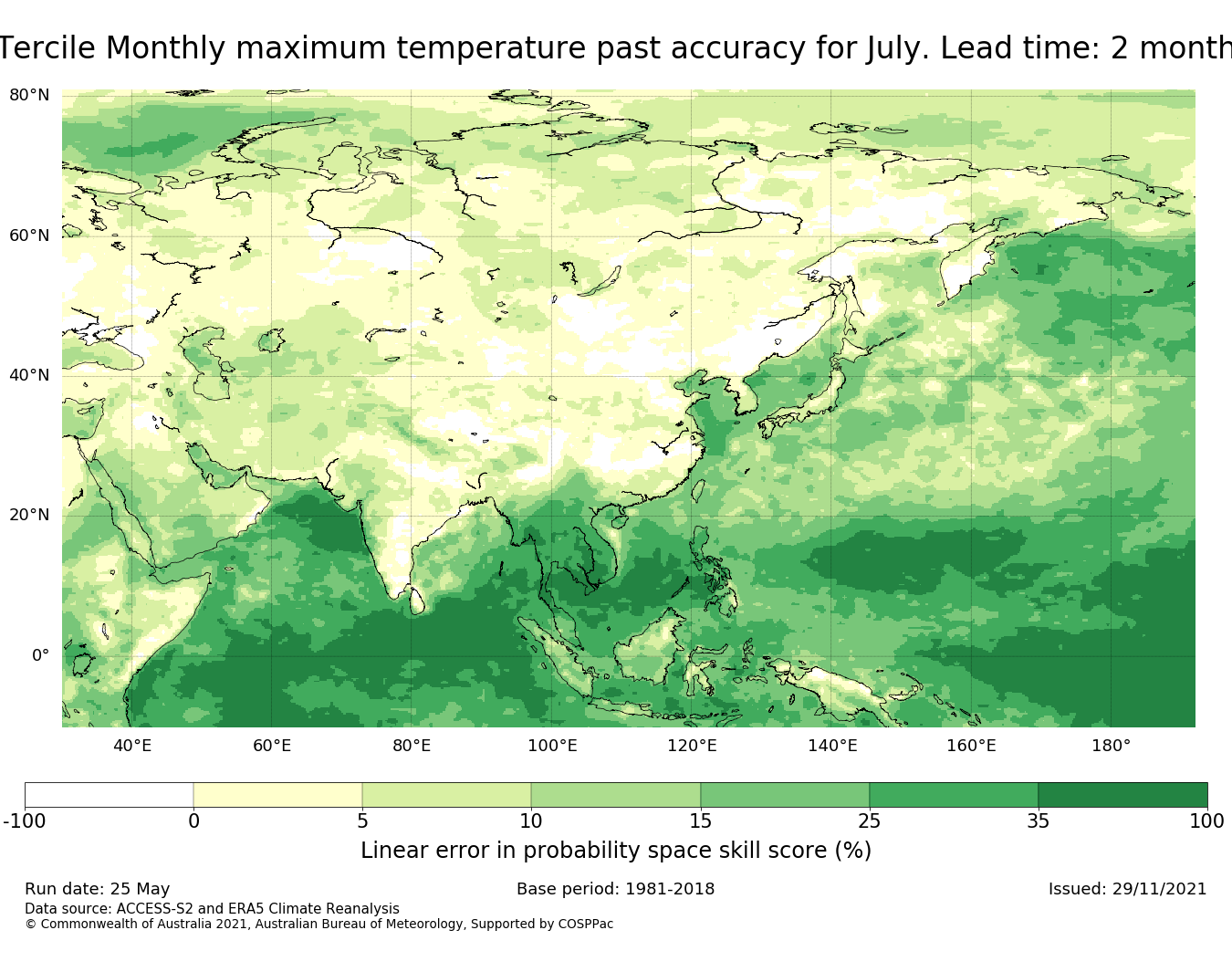 Tercile Monthly maximum temperature past accuracy for July. Lead time: 2 month

80°N
60°N
40°N
20°N
0°

40°E 60°E 80°E 100°E 120°E 140°E 160°E 180°

-100 0 5 10 15 25 35 100

Linear error in probability space skill score (%)

Run date: 25 May
Base period: 1981-2018
Issued: 29/11/2021
Data source: ACCESS-S2 and ERA5 Climate Reanalysis
© Commonwealth of Australia 2021, Australian Bureau of Meteorology, Supported by COSPPac